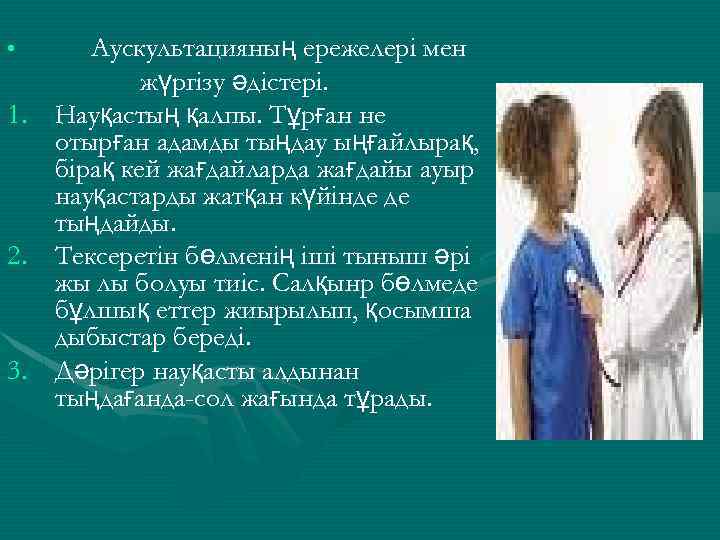 • Аускультацияның ережелері мен жүргізу әдістері.

1. Науқастың қалпы. Тұрған не отырған адамды тыңдау ыңғайлырақ, бірақ кей жағдайларда жағдайы ауыр науқастарды жатқан күйінде де тыңдайды.
2. Тексеретін бөлменің іші тыныш әрі жы лы болуы тиіс. Салқынр бөлмеде бұлшық еттер жиырылып, қосымша дыбыстар береді.
3. Дәрігер науқасты алдынан тыңдағанда-сол жағында тұрады.